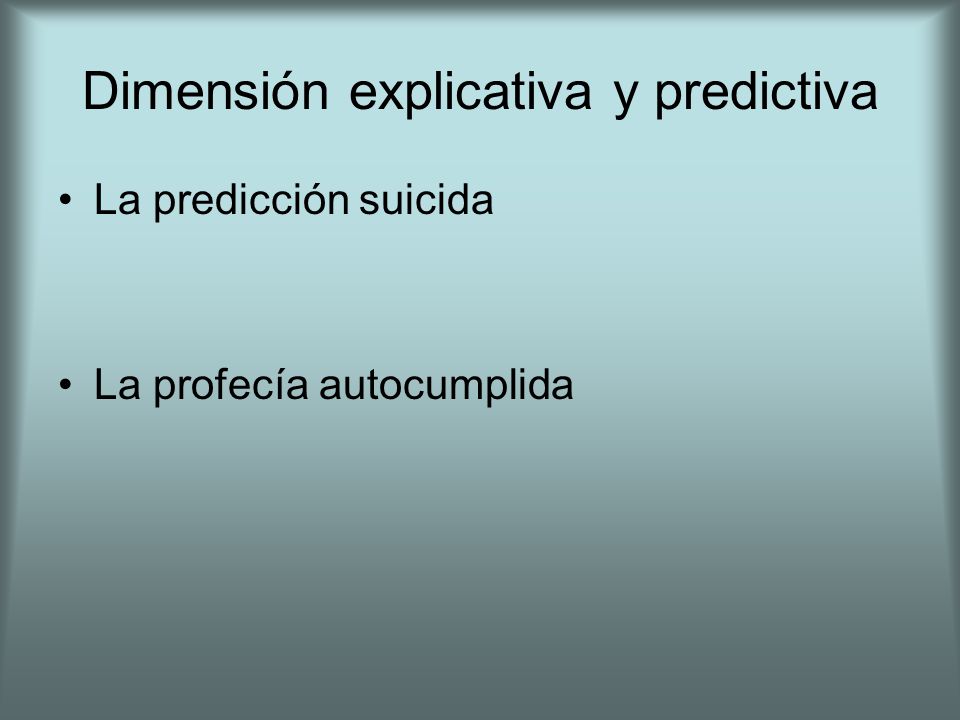 Dimensión explicativa y predictiva

• La predicción suicida

• La profecía autocumplida